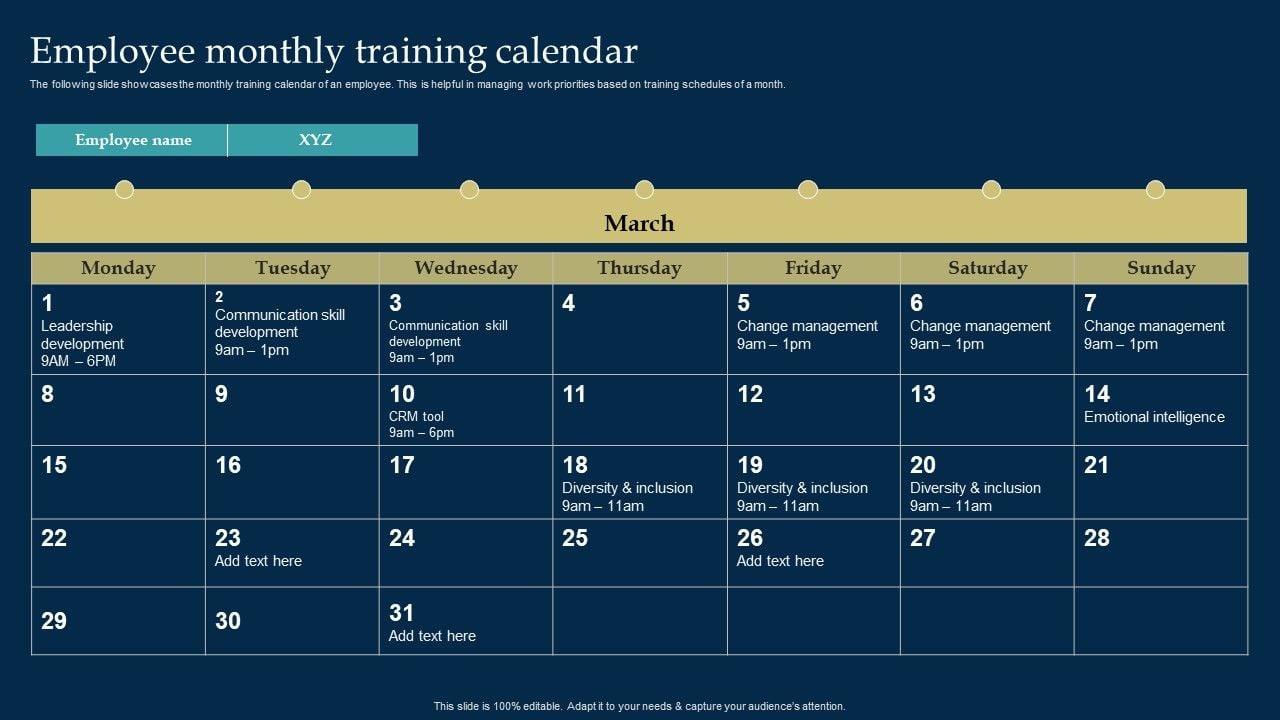 Employee monthly training calendar

The following slide showcases the monthly training calendar of an employee. This is helpful in managing work priorities based on training schedules of a month.

| Employee name | XYZ |
|---|---|

March

| Monday | Tuesday | Wednesday | Thursday | Friday | Saturday | Sunday |
|---|---|---|---|---|---|---|
| 1 Leadership development 9AM – 6PM | 2 Communication skill development 9am – 1pm | 3 Communication skill development 9am – 1pm | 4 | 5 Change management 9am – 1pm | 6 Change management 9am – 1pm | 7 Change management 9am – 1pm |
| 8 | 9 | 10 CRM tool 9am – 6pm | 11 | 12 | 13 | 14 Emotional intelligence |
| 15 | 16 | 17 | 18 Diversity & inclusion 9am – 11am | 19 Diversity & inclusion 9am – 11am | 20 Diversity & inclusion 9am – 11am | 21 |
| 22 | 23 Add text here | 24 | 25 | 26 Add text here | 27 | 28 |
| 29 | 30 | 31 Add text here | | | | |

This slide is 100% editable. Adapt it to your needs & capture your audience's attention.